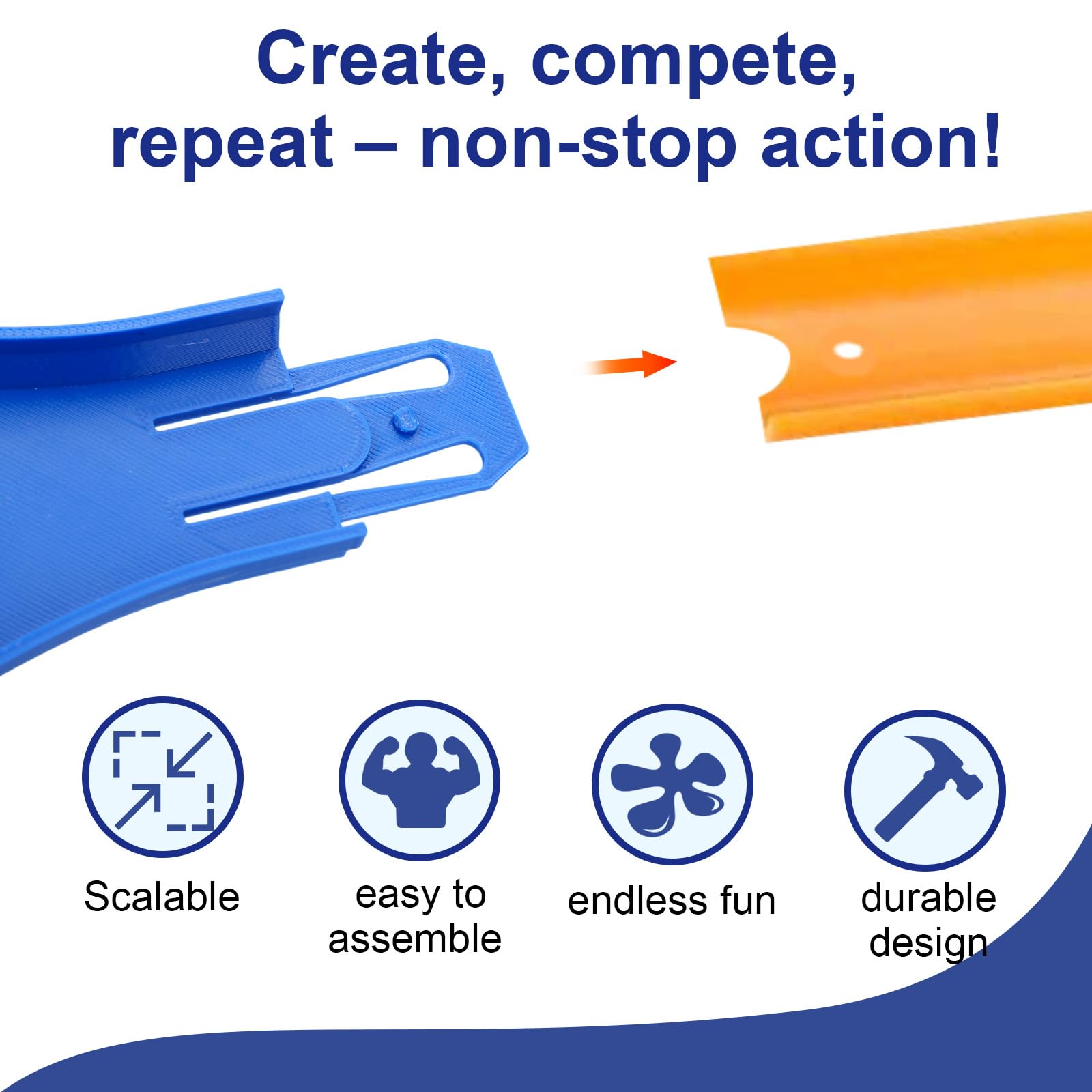 Create, compete, repeat – non-stop action!

Scalable

easy to assemble

endless fun

durable design